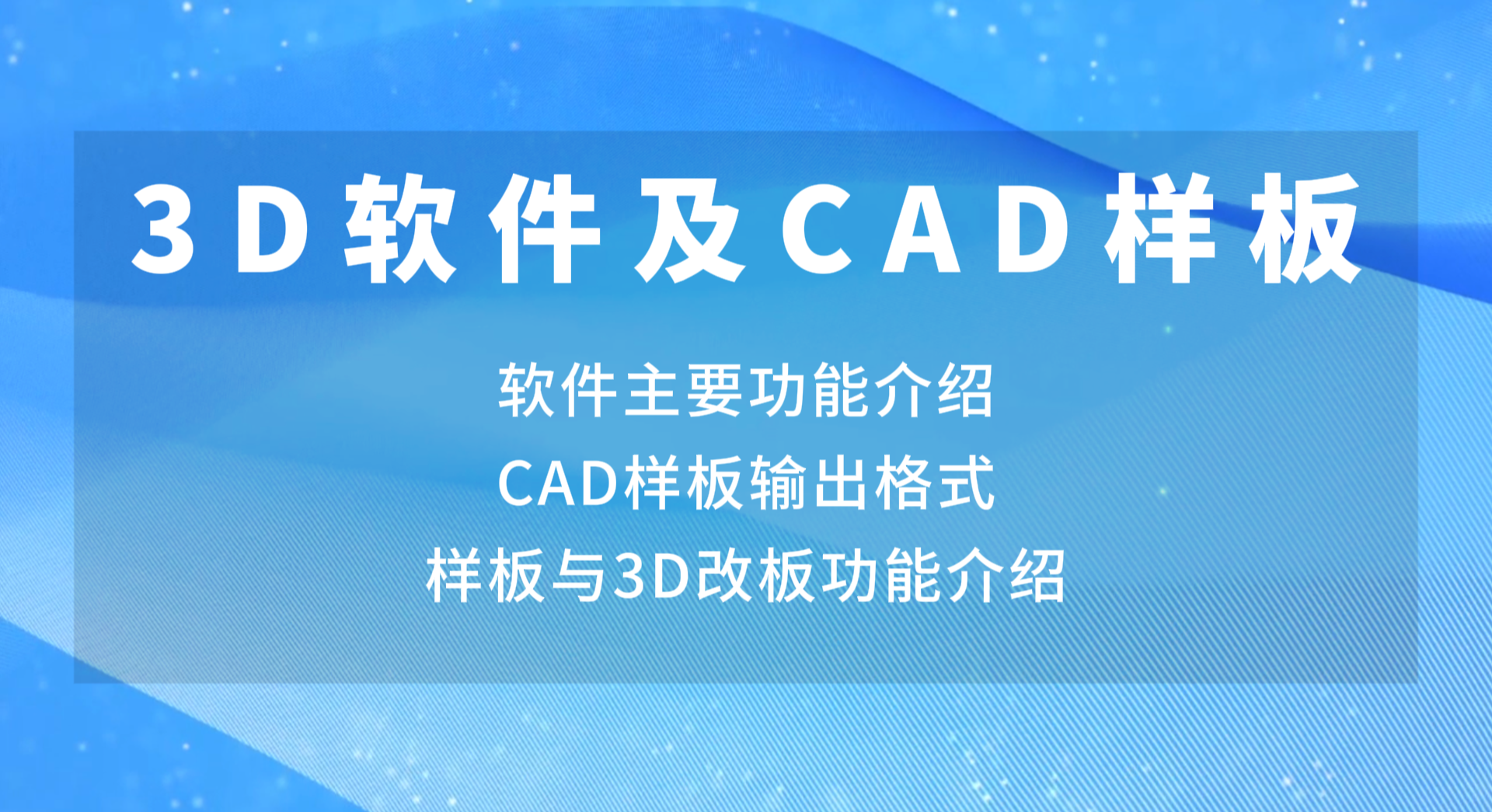 3D软件及CAD样板

软件主要功能介绍
CAD样板输出格式
样板与3D改板功能介绍